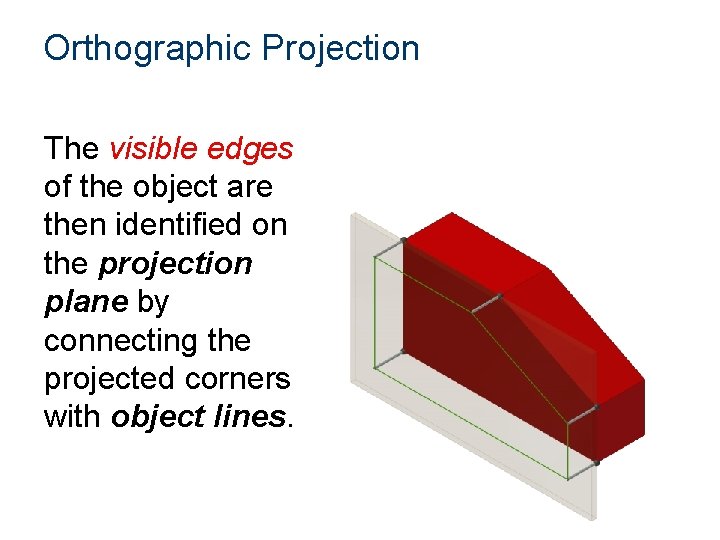 Orthographic Projection

The visible edges of the object are then identified on the projection plane by connecting the projected corners with object lines.